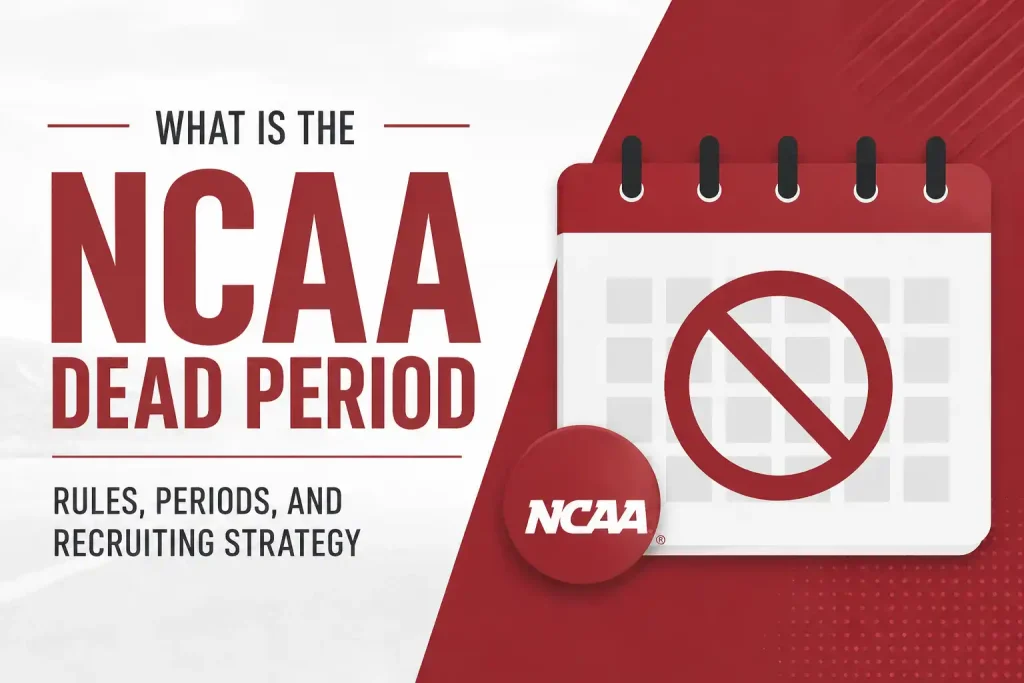 WHAT IS THE
NCAA
DEAD PERIOD

RULES, PERIODS, AND RECRUITING STRATEGY

NCAA®